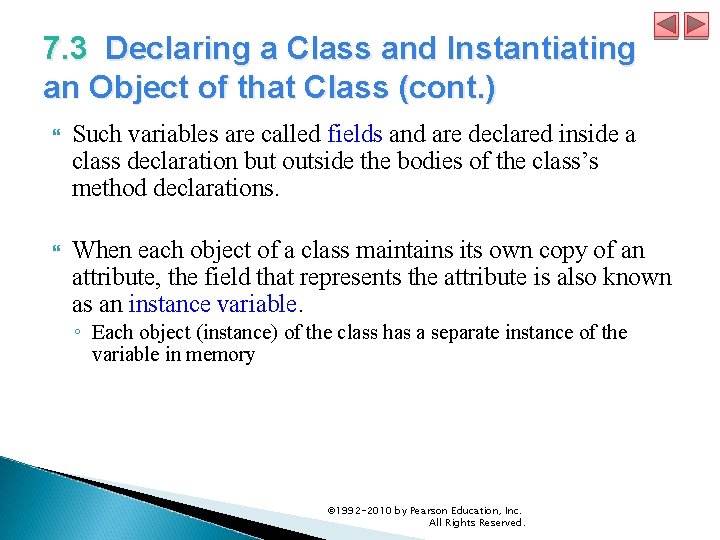 7.3 Declaring a Class and Instantiating an Object of that Class (cont.)

Such variables are called fields and are declared inside a class declaration but outside the bodies of the class's method declarations.

When each object of a class maintains its own copy of an attribute, the field that represents the attribute is also known as an instance variable.

◦ Each object (instance) of the class has a separate instance of the variable in memory

©1992-2010 by Pearson Education, Inc. All Rights Reserved.